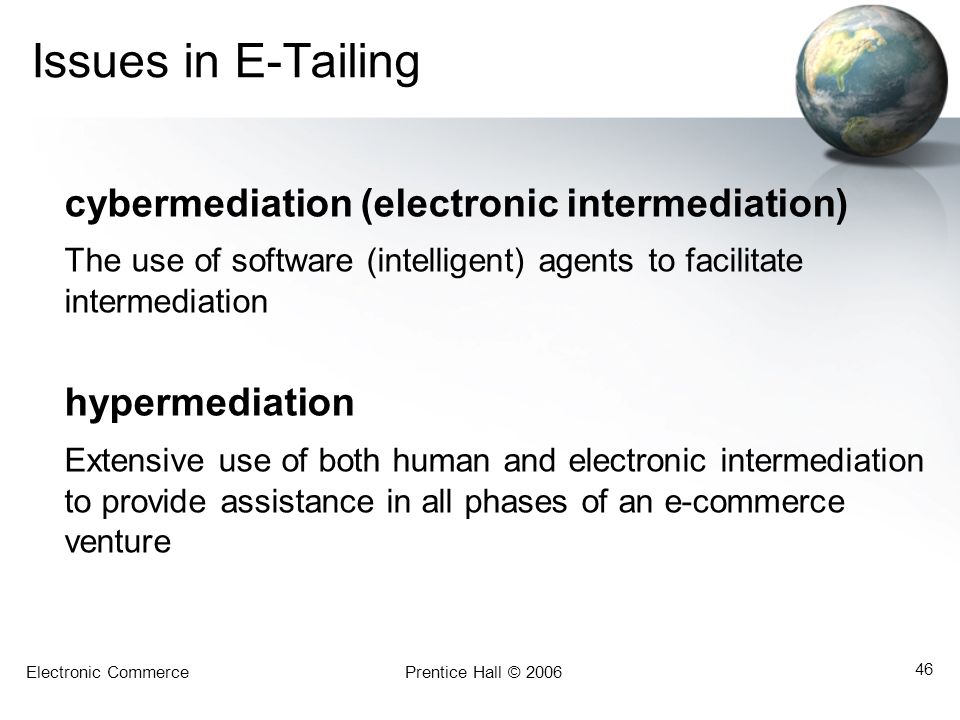 Issues in E-Tailing

cybermediation (electronic intermediation)

The use of software (intelligent) agents to facilitate intermediation

hypermediation

Extensive use of both human and electronic intermediation to provide assistance in all phases of an e-commerce venture

Electronic Commerce

Prentice Hall © 2006

46